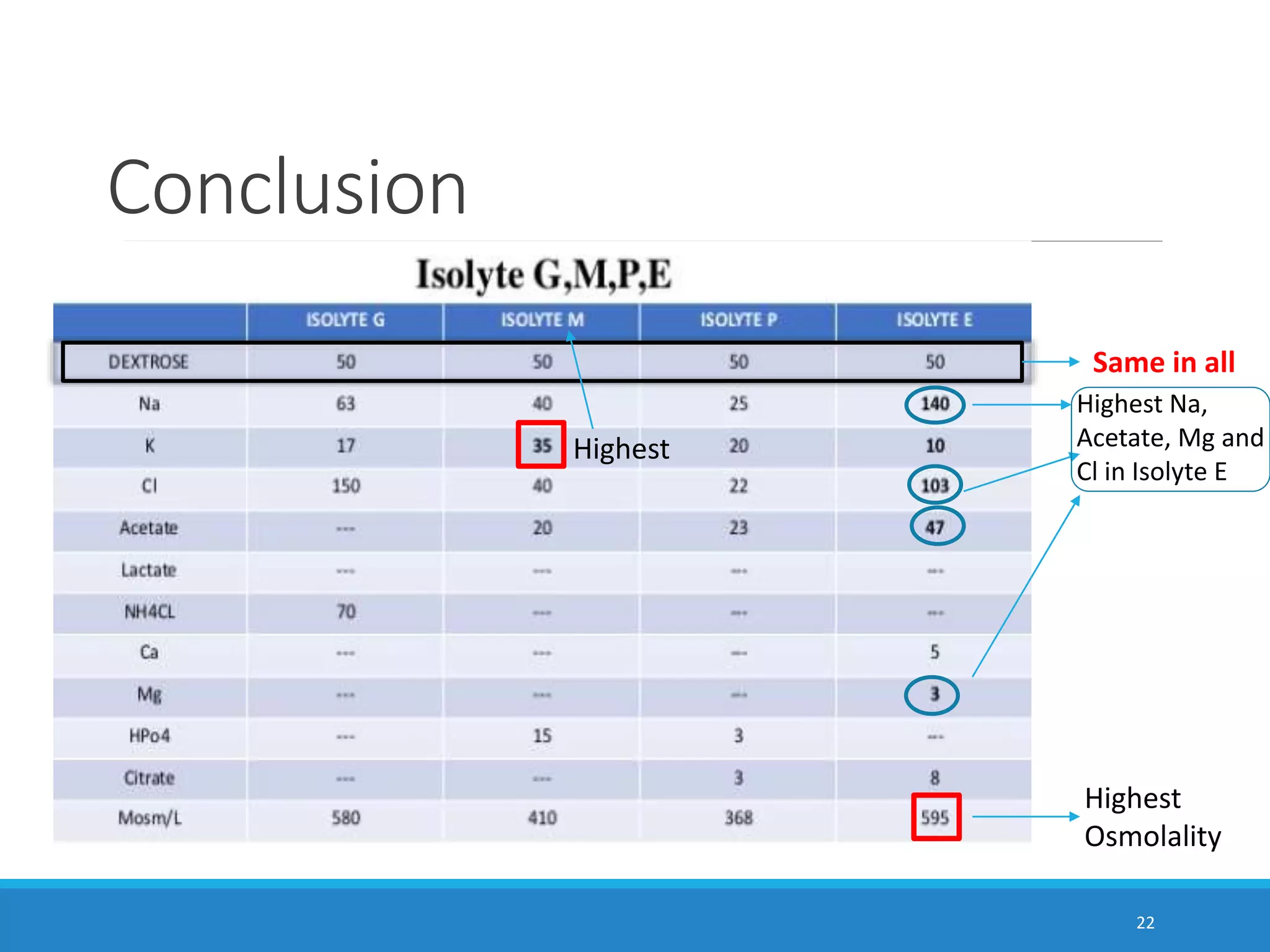 Conclusion

Isolyte G,M,P,E

| | ISOLYTE G | ISOLYTE M | ISOLYTE P | ISOLYTE E |
|---|---|---|---|---|
| DEXTROSE | 50 | 50 | 50 | 50 |
| Na | 63 | 40 | 25 | 140 |
| K | 17 | 35 | 20 | 10 |
| Cl | 150 | 40 | 22 | 103 |
| Acetate | --- | 20 | 23 | 47 |
| Lactate | --- | --- | --- | --- |
| NH4CL | 70 | --- | --- | --- |
| Ca | --- | --- | --- | 5 |
| Mg | --- | --- | --- | 3 |
| HPo4 | --- | 15 | 3 | --- |
| Citrate | --- | --- | 3 | 8 |
| Mosm/L | 580 | 410 | 368 | 595 |

Highest

Same in all

Highest Na, Acetate, Mg and Cl in Isolyte E

Highest Osmolality

22